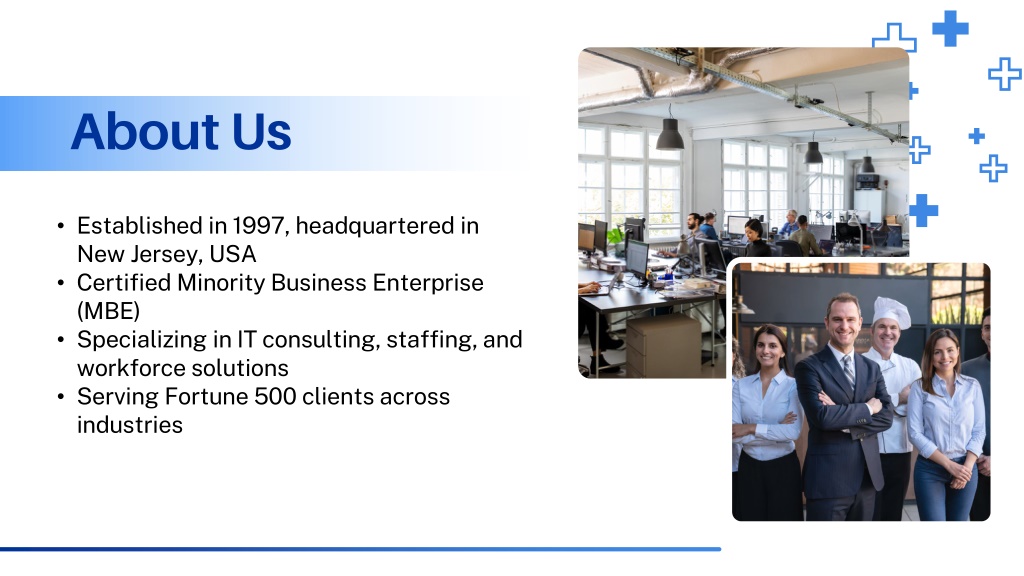 About Us

• Established in 1997, headquartered in New Jersey, USA
• Certified Minority Business Enterprise (MBE)
• Specializing in IT consulting, staffing, and workforce solutions
• Serving Fortune 500 clients across industries